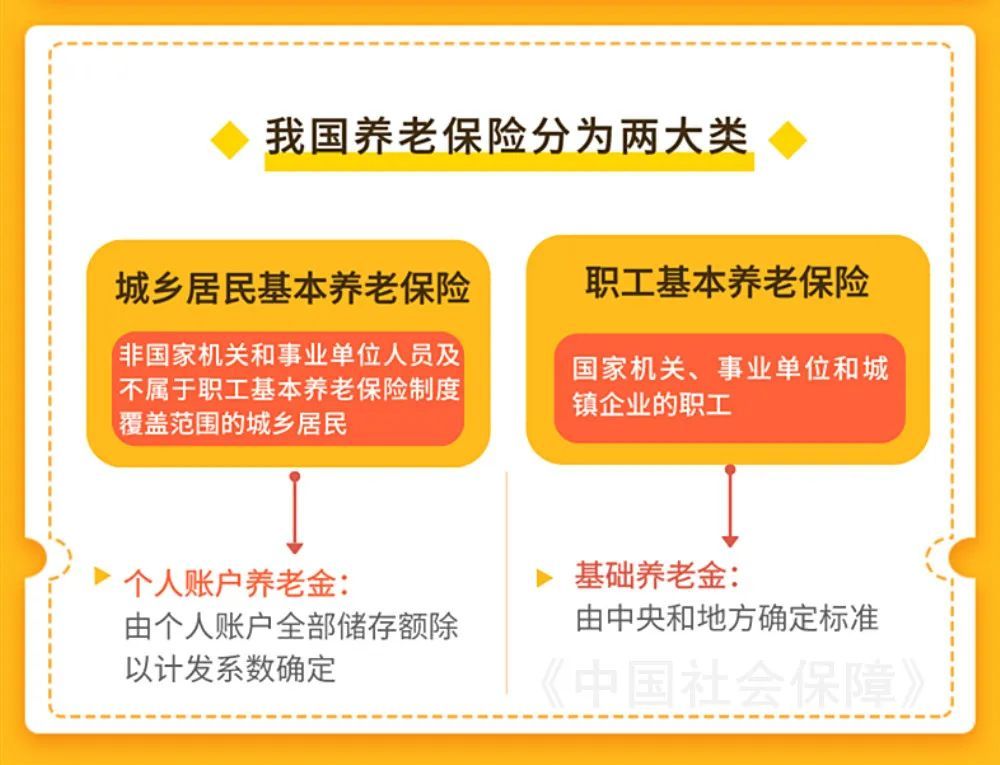 我国养老保险分为两大类

城乡居民基本养老保险

非国家机关和事业单位人员及不属于职工基本养老保险制度覆盖范围的城乡居民

个人账户养老金：
由个人账户全部储存额除以计发系数确定

职工基本养老保险

国家机关、事业单位和城镇企业的职工

基础养老金：
由中央和地方确定标准

《中国社会保障》